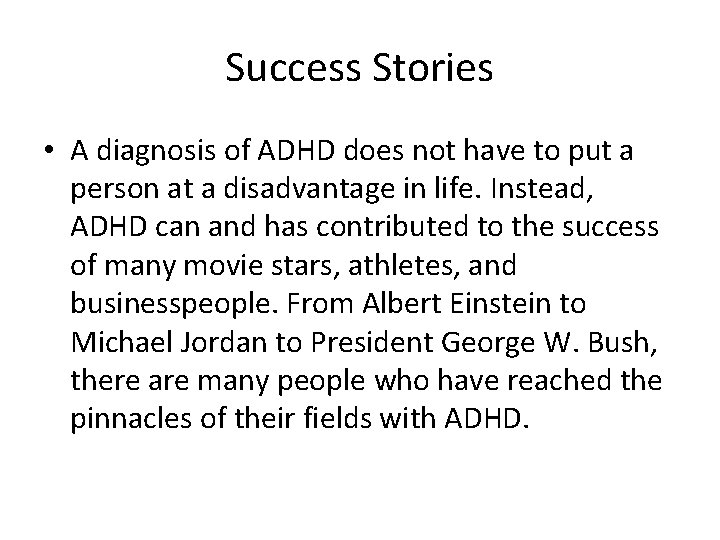 Success Stories

• A diagnosis of ADHD does not have to put a person at a disadvantage in life. Instead, ADHD can and has contributed to the success of many movie stars, athletes, and businesspeople. From Albert Einstein to Michael Jordan to President George W. Bush, there are many people who have reached the pinnacles of their fields with ADHD.